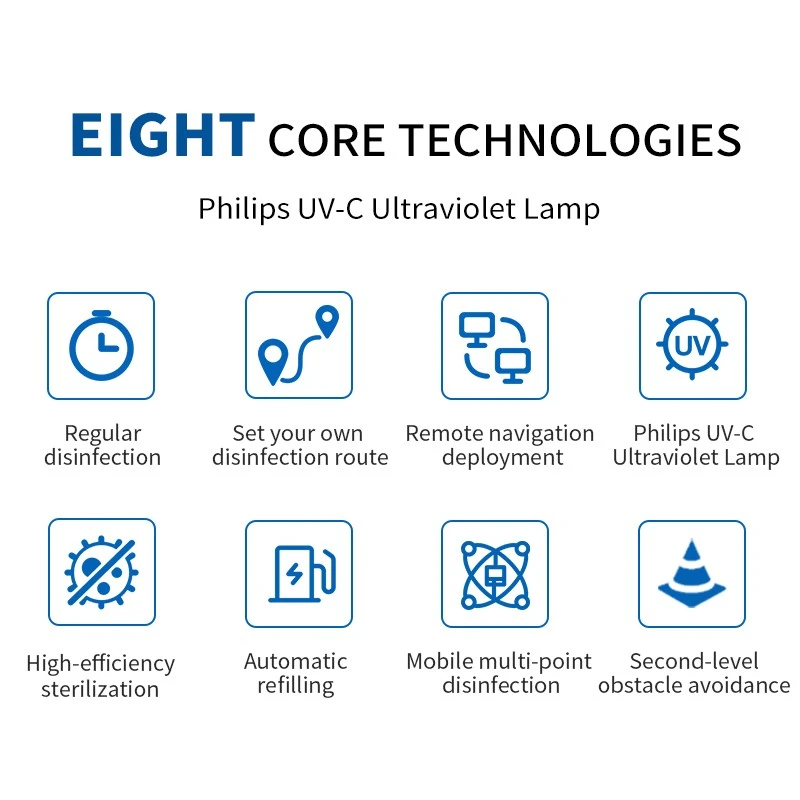 EIGHT CORE TECHNOLOGIES

Philips UV-C Ultraviolet Lamp

Regular disinfection

Set your own disinfection route

Remote navigation deployment

UV

Philips UV-C Ultraviolet Lamp

High-efficiency sterilization

Automatic refilling

Mobile multi-point disinfection

Second-level obstacle avoidance